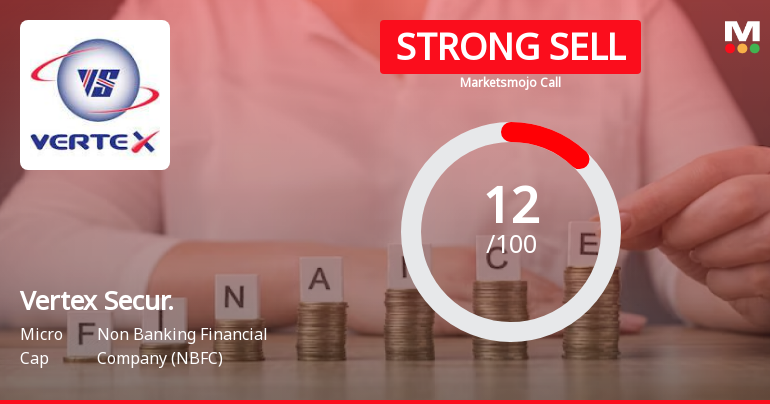 VS
VERTEX

STRONG SELL
Marketsmojo Call

M

12
/100

F N A C E

Vertex Secur.
Micro Cap
Non Banking Financial Company (NBFC)